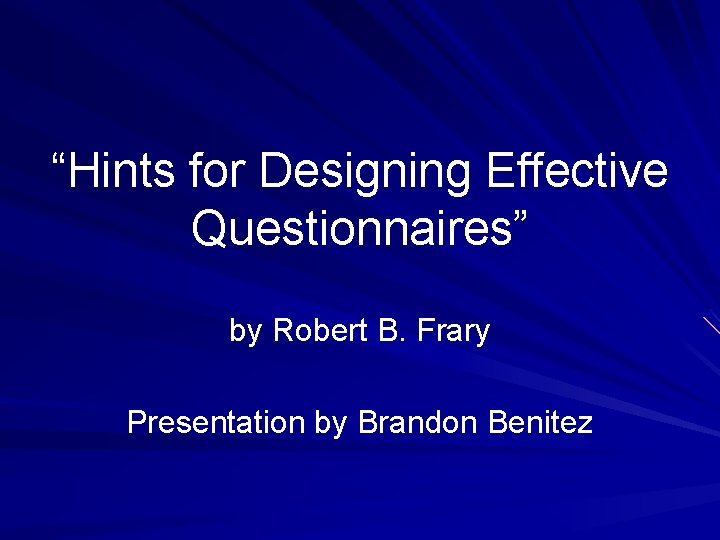 “Hints for Designing Effective Questionnaires”

by Robert B. Frary

Presentation by Brandon Benitez